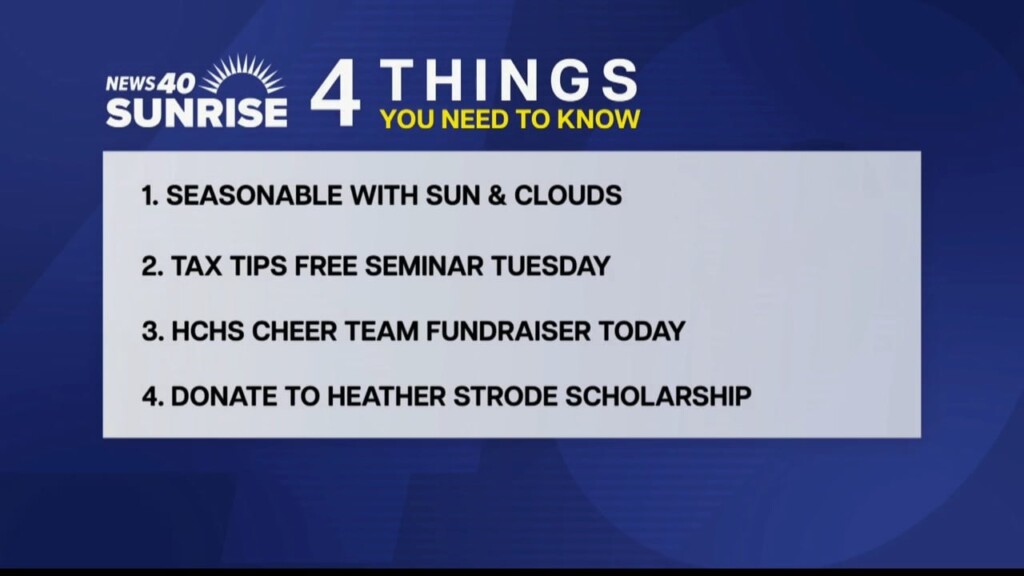 NEWS 40 SUNRISE

4 THINGS YOU NEED TO KNOW

1. SEASONABLE WITH SUN & CLOUDS

2. TAX TIPS FREE SEMINAR TUESDAY

3. HCHS CHEER TEAM FUNDRAISER TODAY

4. DONATE TO HEATHER STRODE SCHOLARSHIP